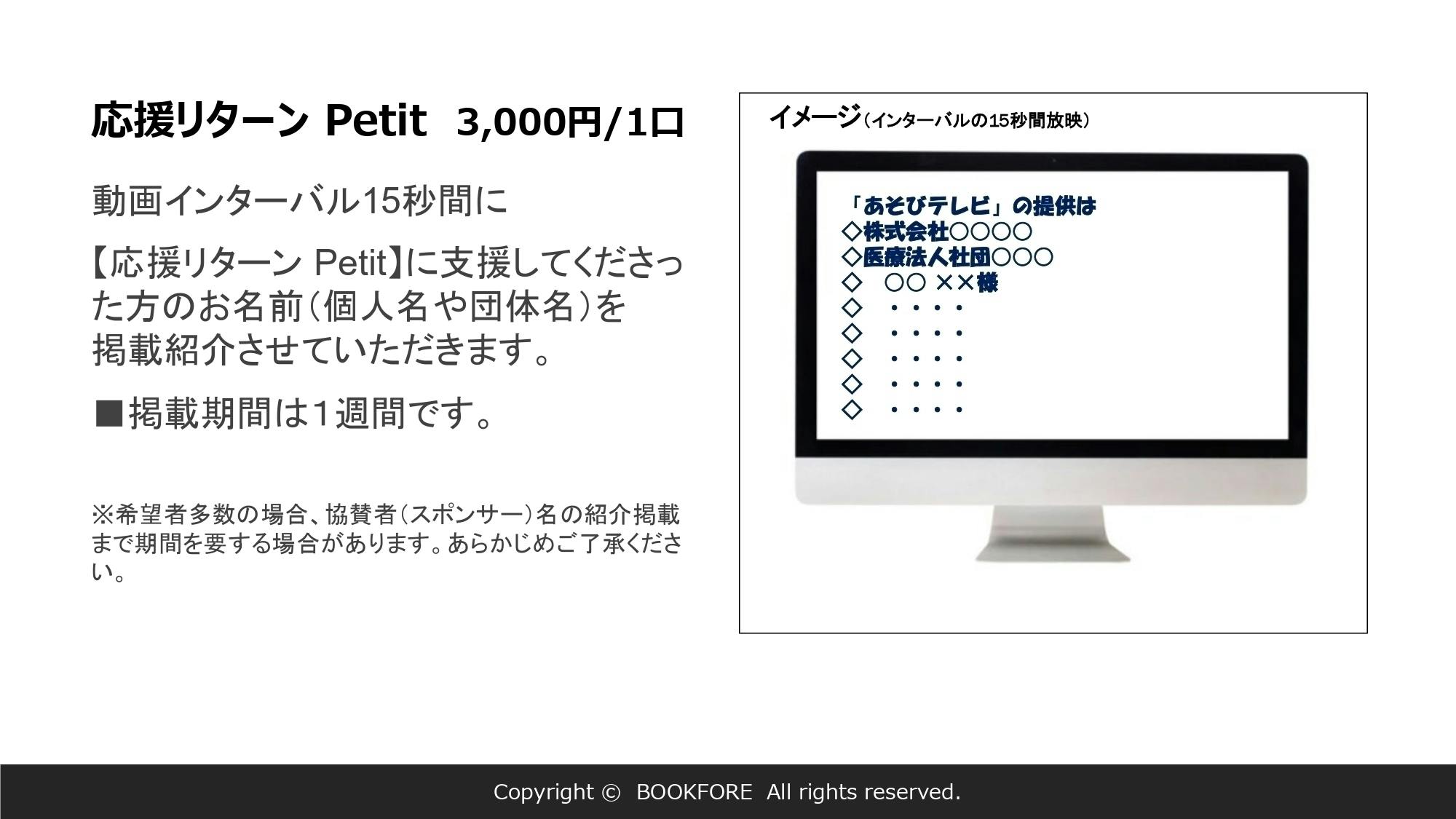 応援リターン Petit 3,000円/1口

動画インターバル15秒間に

【応援リターン Petit】に支援してくださった方のお名前（個人名や団体名）を掲載紹介させていただきます。

■掲載期間は1週間です。

※希望者多数の場合、協賛者（スポンサー）名の紹介掲載まで期間を要する場合があります。あらかじめご了承ください。

イメージ（インターバルの15秒間放映）

「あそびテレビ」の提供は
◇株式会社○○○○
◇医療法人社団○○○
◇ ○○ ××様
◇ ・・・・
◇ ・・・・
◇ ・・・・
◇ ・・・・
◇ ・・・・

Copyright © BOOKFORE All rights reserved.